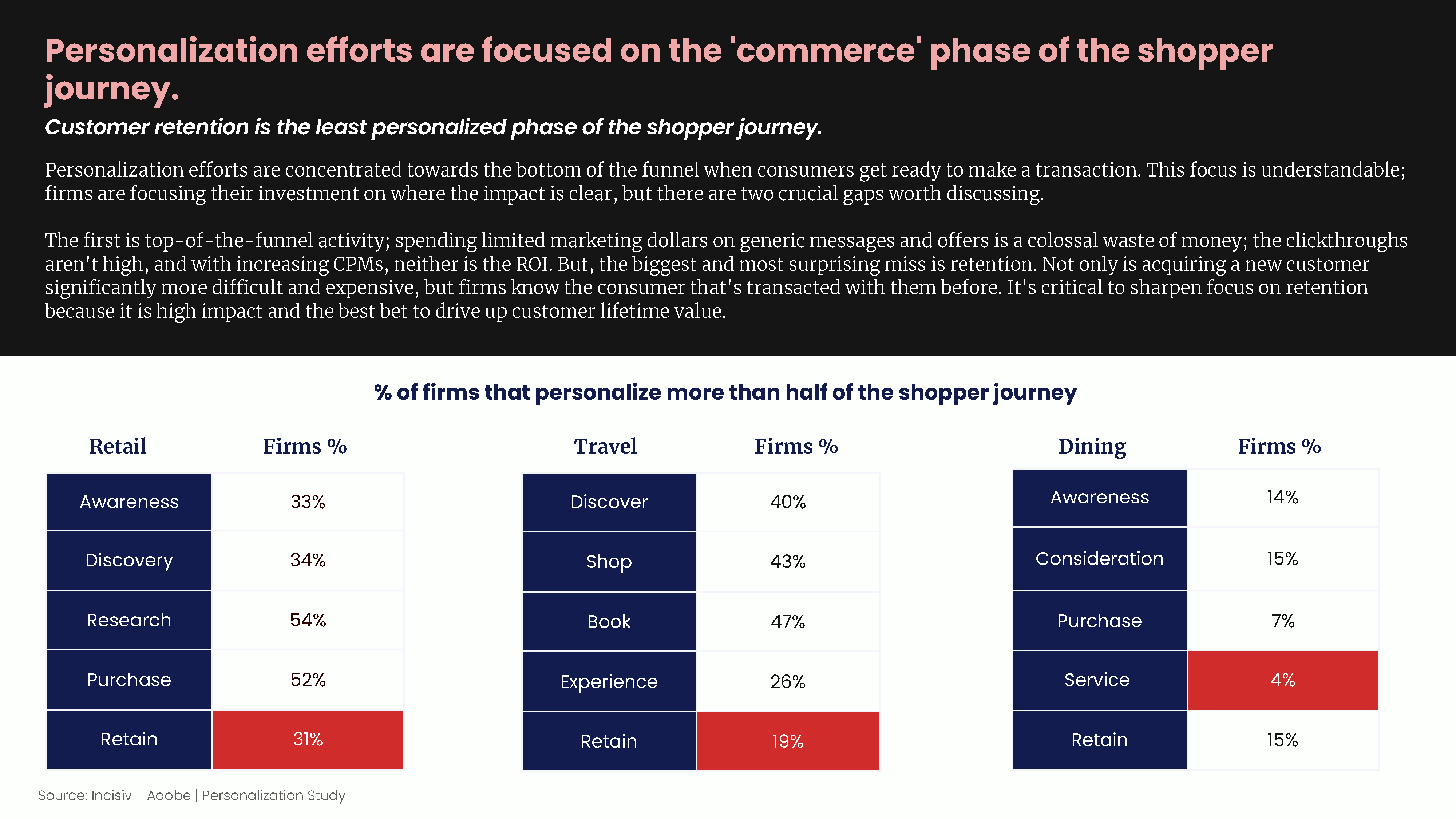 Personalization efforts are focused on the 'commerce' phase of the shopper journey.

Customer retention is the least personalized phase of the shopper journey.

Personalization efforts are concentrated towards the bottom of the funnel when consumers get ready to make a transaction. This focus is understandable; firms are focusing their investment on where the impact is clear, but there are two crucial gaps worth discussing.

The first is top-of-the-funnel activity; spending limited marketing dollars on generic messages and offers is a colossal waste of money; the clickthroughs aren't high, and with increasing CPMs, neither is the ROI. But, the biggest and most surprising miss is retention. Not only is acquiring a new customer significantly more difficult and expensive, but firms know the consumer that's transacted with them before. It's critical to sharpen focus on retention because it is high impact and the best bet to drive up customer lifetime value.

% of firms that personalize more than half of the shopper journey

| Retail | Firms % |
|---|---|
| Awareness | 33% |
| Discovery | 34% |
| Research | 54% |
| Purchase | 52% |
| Retain | 31% |

| Travel | Firms % |
|---|---|
| Discover | 40% |
| Shop | 43% |
| Book | 47% |
| Experience | 26% |
| Retain | 19% |

| Dining | Firms % |
|---|---|
| Awareness | 14% |
| Consideration | 15% |
| Purchase | 7% |
| Service | 4% |
| Retain | 15% |

Source: Incisiv - Adobe | Personalization Study